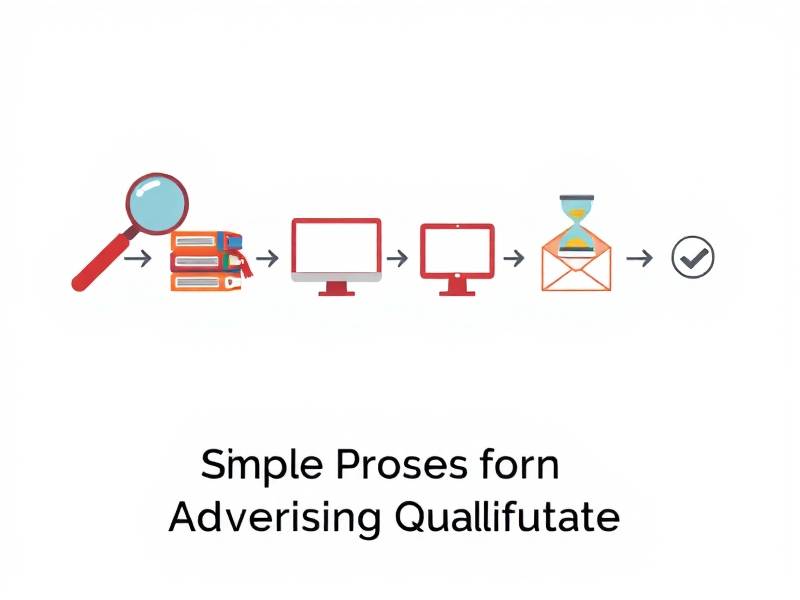 Simple Proses forn
Adverising Quallifutate